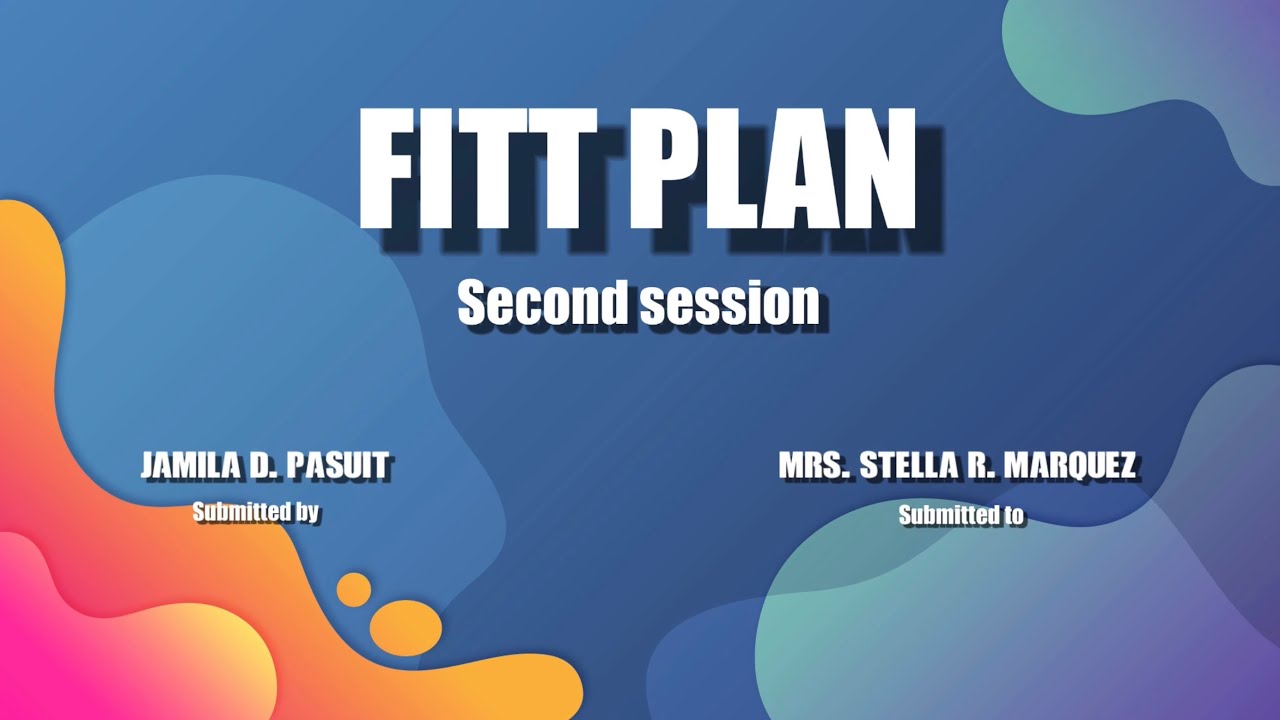 FITT PLAN

Second session

JAMILA D. PASUIT
Submitted by

MRS. STELLA R. MARQUEZ
Submitted to